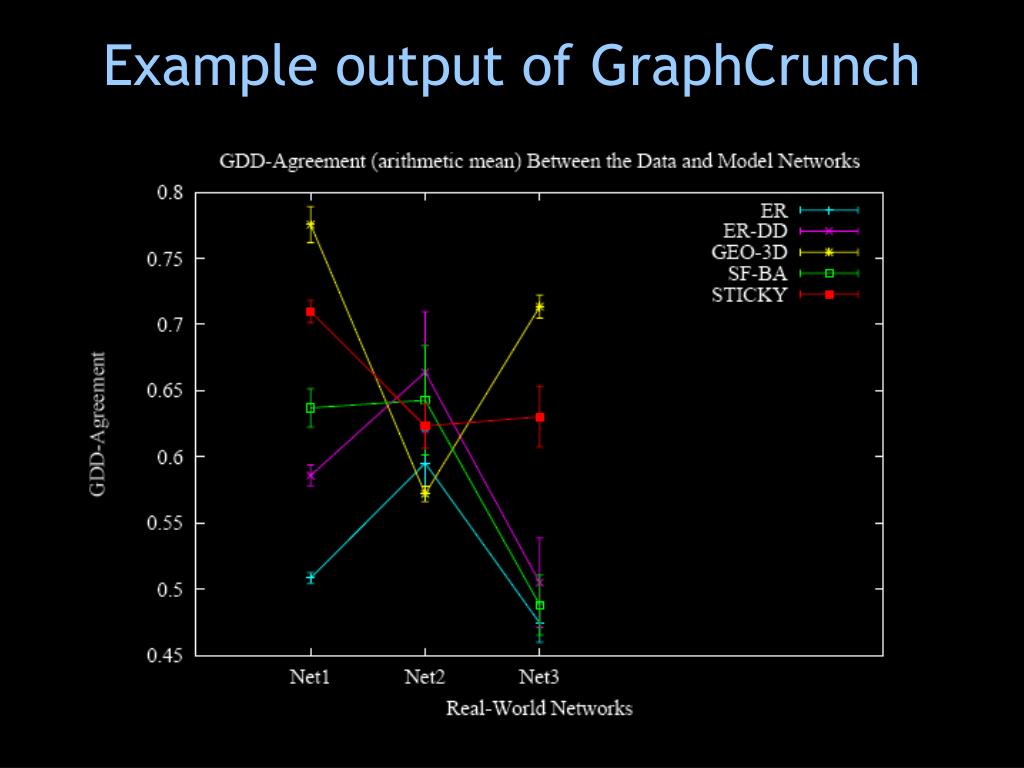 Example output of GraphCrunch

GDD-Agreement (arithmetic mean) Between the Data and Model Networks

ER
ER-DD
GEO-3D
SF-BA
STICKY

GDD-Agreement

0.8
0.75
0.7
0.65
0.6
0.55
0.5
0.45

Net1
Net2
Net3

Real-World Networks